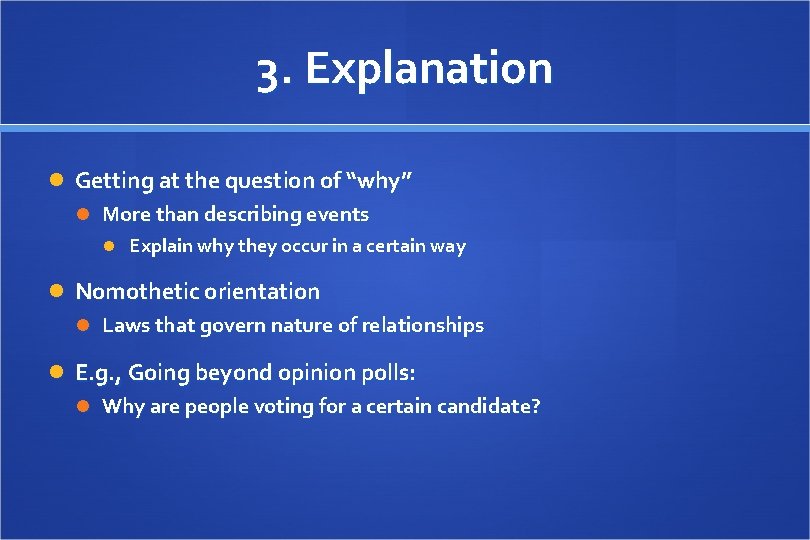 3. Explanation

Getting at the question of “why”

More than describing events

Explain why they occur in a certain way

Nomothetic orientation

Laws that govern nature of relationships

E.g., Going beyond opinion polls:

Why are people voting for a certain candidate?